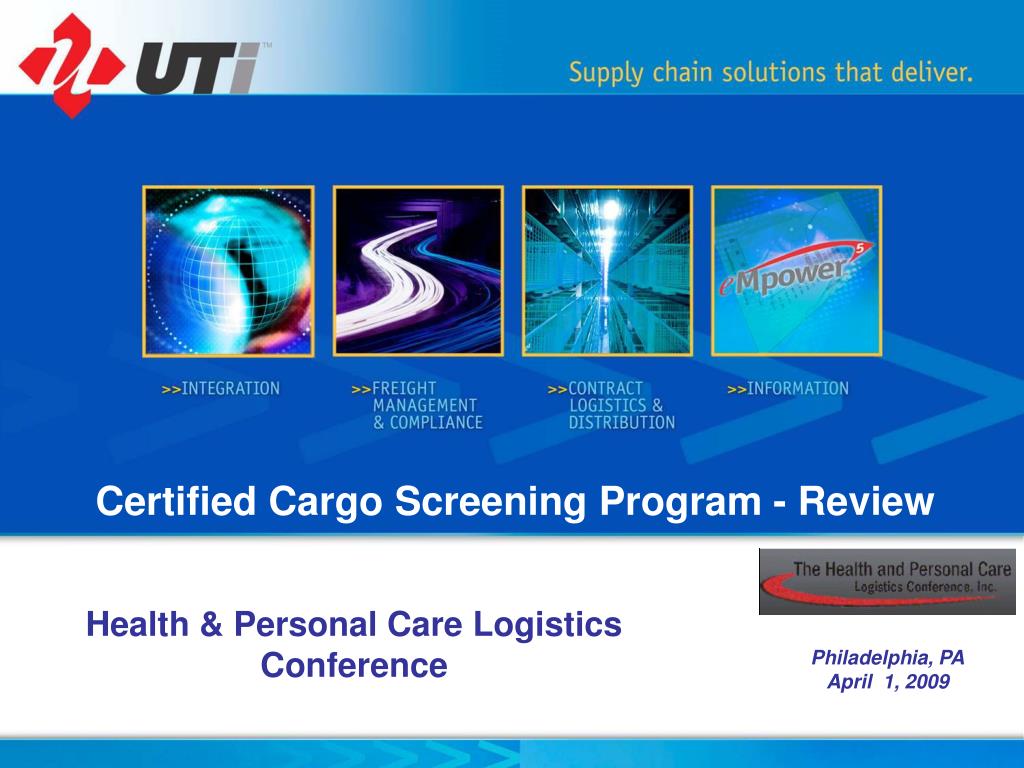 UTi™

Supply chain solutions that deliver.

eMpower 5

>>INTEGRATION

>>FREIGHT MANAGEMENT & COMPLIANCE

>>CONTRACT LOGISTICS & DISTRIBUTION

>>INFORMATION

Certified Cargo Screening Program - Review

The Health and Personal Care Logistics Conference, Inc.

Health & Personal Care Logistics Conference

Philadelphia, PA
April 1, 2009